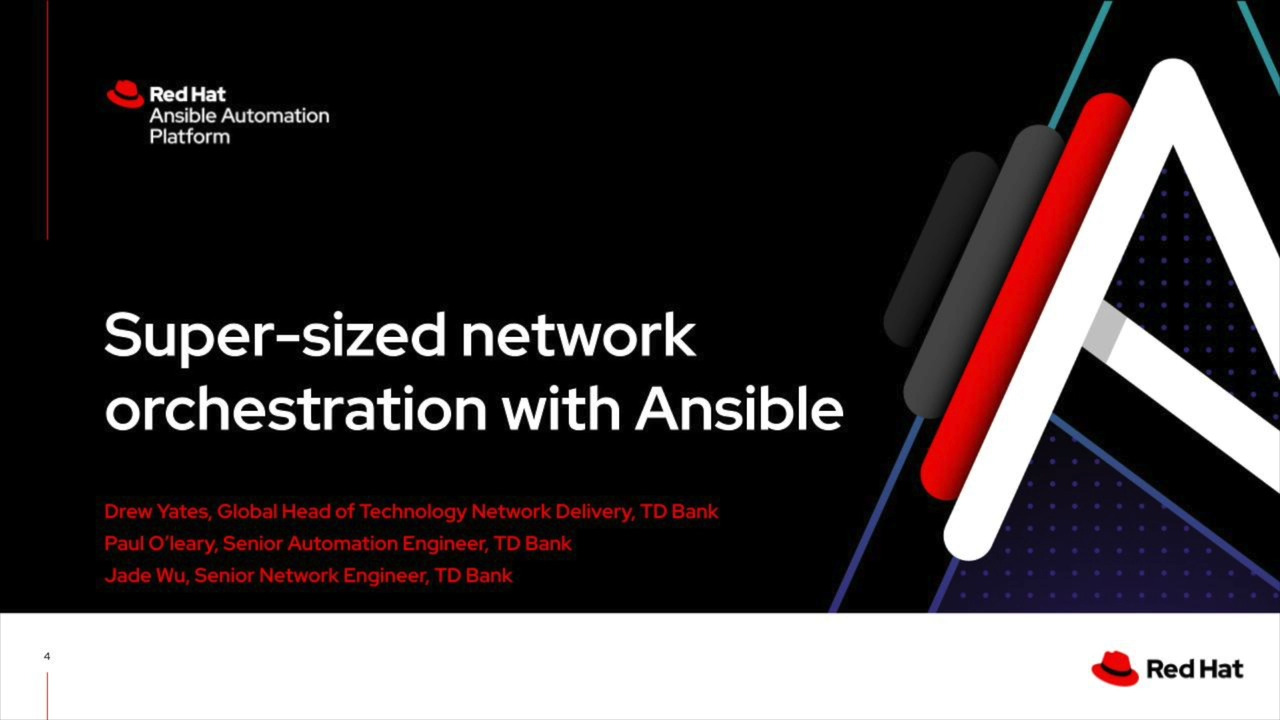 Red Hat
Ansible Automation Platform

Super-sized network orchestration with Ansible

Drew Yates, Global Head of Technology Network Delivery, TD Bank
Paul O'leary, Senior Automation Engineer, TD Bank
Jade Wu, Senior Network Engineer, TD Bank

4

Red Hat